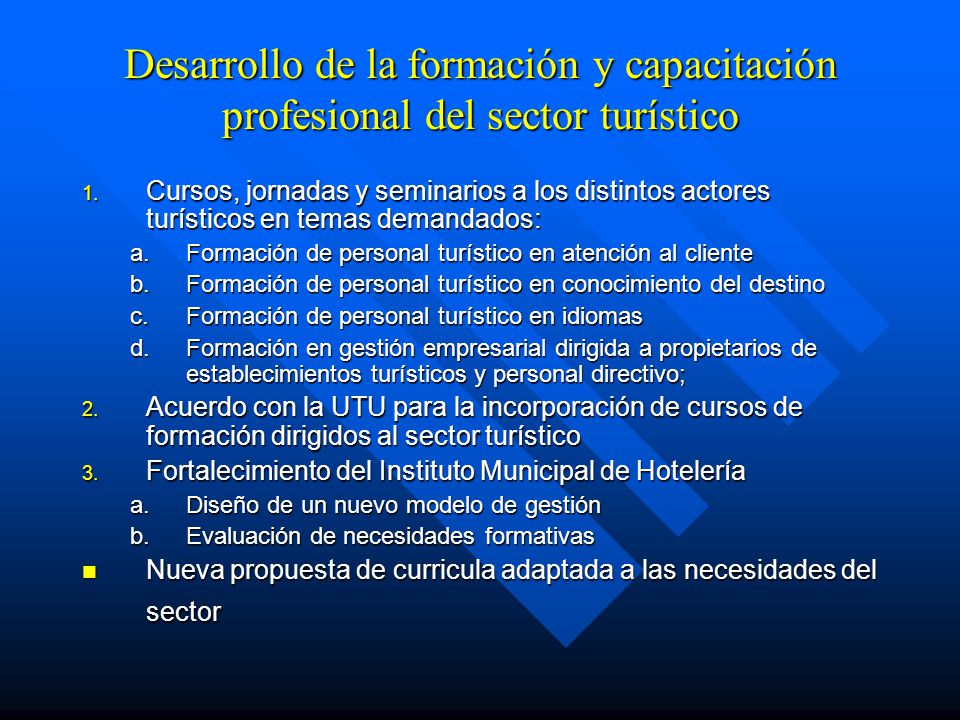 Desarrollo de la formación y capacitación profesional del sector turístico

1. Cursos, jornadas y seminarios a los distintos actores turísticos en temas demandados:
a. Formación de personal turístico en atención al cliente
b. Formación de personal turístico en conocimiento del destino
c. Formación de personal turístico en idiomas
d. Formación en gestión empresarial dirigida a propietarios de establecimientos turísticos y personal directivo;
2. Acuerdo con la UTU para la incorporación de cursos de formación dirigidos al sector turístico
3. Fortalecimiento del Instituto Municipal de Hotelería
a. Diseño de un nuevo modelo de gestión
b. Evaluación de necesidades formativas
■ Nueva propuesta de curricula adaptada a las necesidades del sector